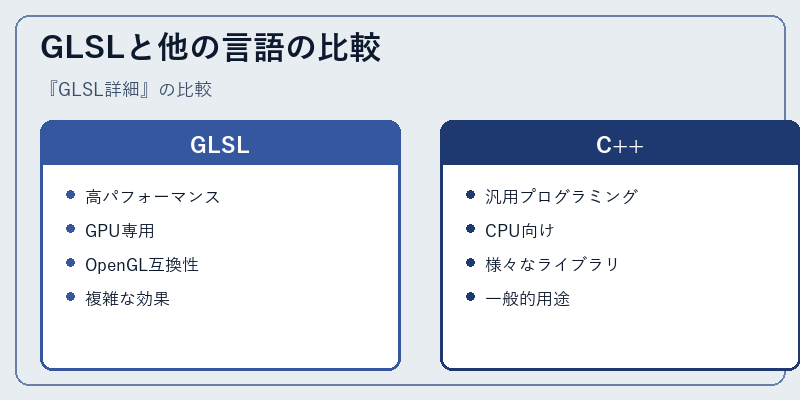 GLSLと他の言語の比較

『GLSL詳細』の比較

GLSL

- 高パフォーマンス
- GPU専用
- OpenGL互換性
- 複雑な効果

C++

- 汎用プログラミング
- CPU向け
- 様々なライブラリ
- 一般的用途